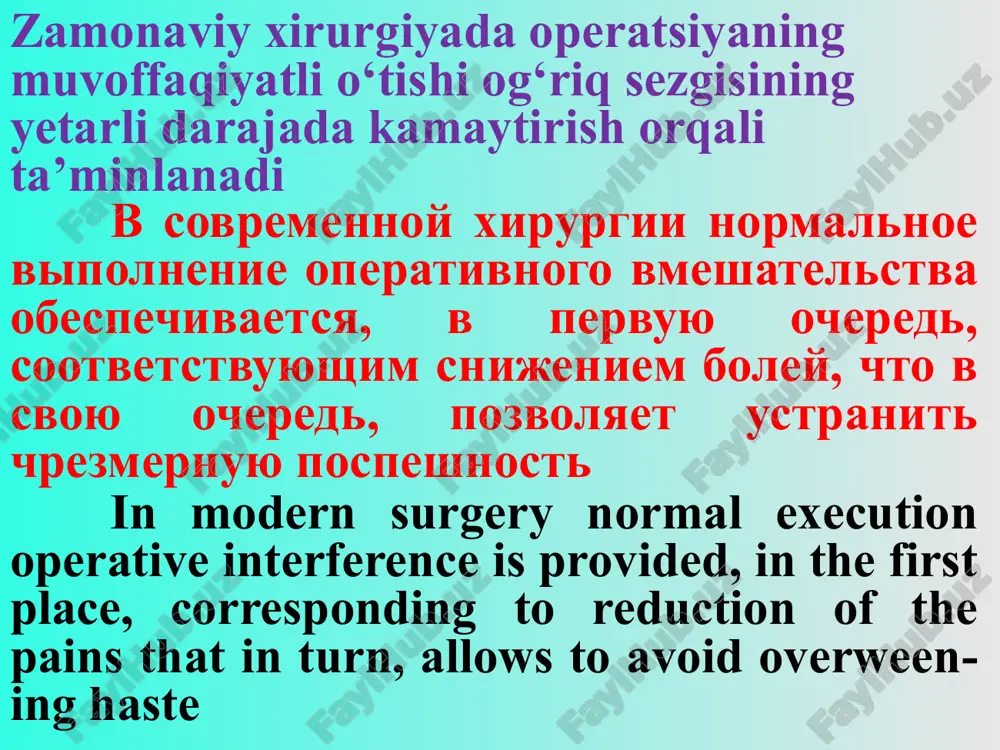 Zamonaviy xirurgiyada operatsiyaning muvoffaqiyatli o‘tishi og‘riq sezgisining yetarli darajada kamaytirish orqali ta’minlanadi

В современной хирургии нормальное выполнение оперативного вмешательства обеспечивается, в первую очередь, соответствующим снижением болей, что в свою очередь, позволяет устранить чрезмерную поспешность

In modern surgery normal execution operative interference is provided, in the first place, corresponding to reduction of the pains that in turn, allows to avoid overweening haste

FaylHub.uz